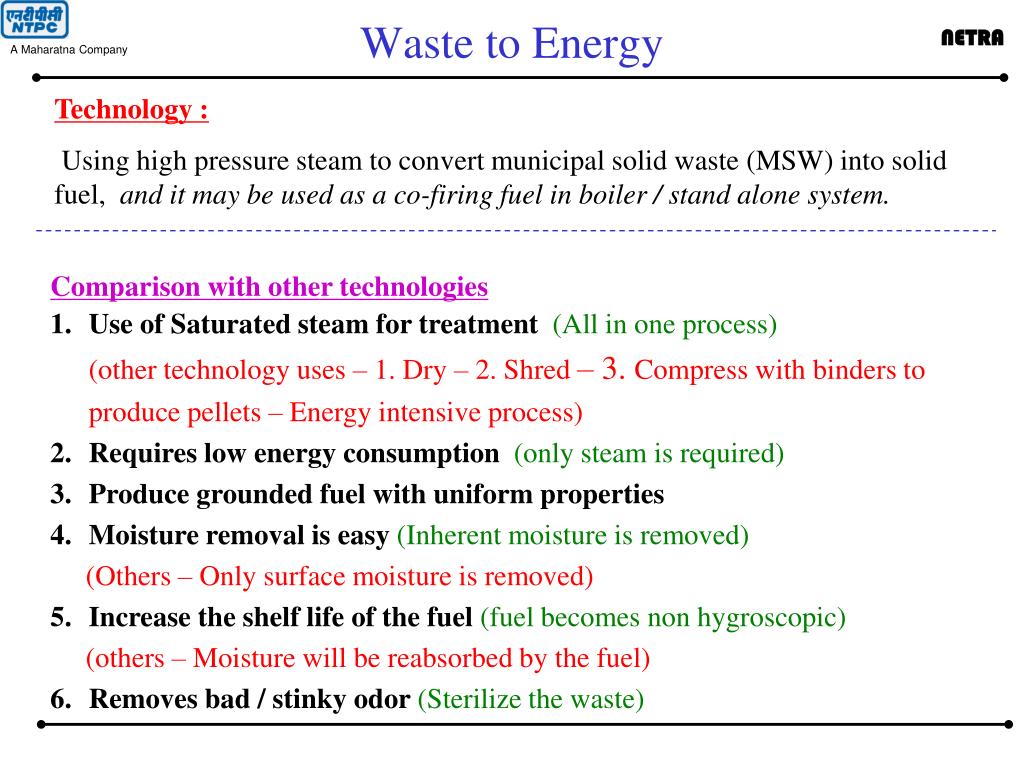 एनटीपीसी
NTPC
A Maharatna Company

Waste to Energy

NETRA

Technology :

Using high pressure steam to convert municipal solid waste (MSW) into solid fuel, and it may be used as a co-firing fuel in boiler / stand alone system.

Comparison with other technologies

1. Use of Saturated steam for treatment (All in one process)
(other technology uses – 1. Dry – 2. Shred – 3. Compress with binders to produce pellets – Energy intensive process)
2. Requires low energy consumption (only steam is required)
3. Produce grounded fuel with uniform properties
4. Moisture removal is easy (Inherent moisture is removed)
(Others – Only surface moisture is removed)
5. Increase the shelf life of the fuel (fuel becomes non hygroscopic)
(others – Moisture will be reabsorbed by the fuel)
6. Removes bad / stinky odor (Sterilize the waste)